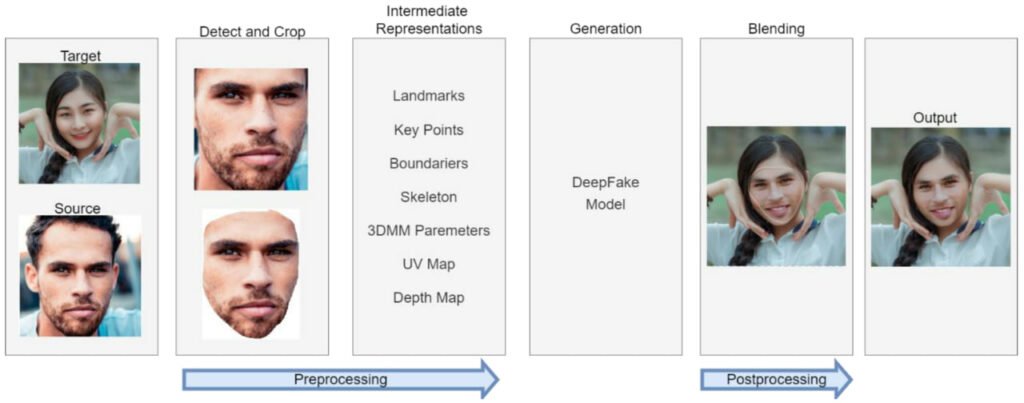 Target

Source

Detect and Crop

Intermediate Representations

Landmarks

Key Points

Boundariers

Skeleton

3DMM Paremeters

UV Map

Depth Map

Generation

DeepFake Model

Blending

Output

Preprocessing

Postprocessing